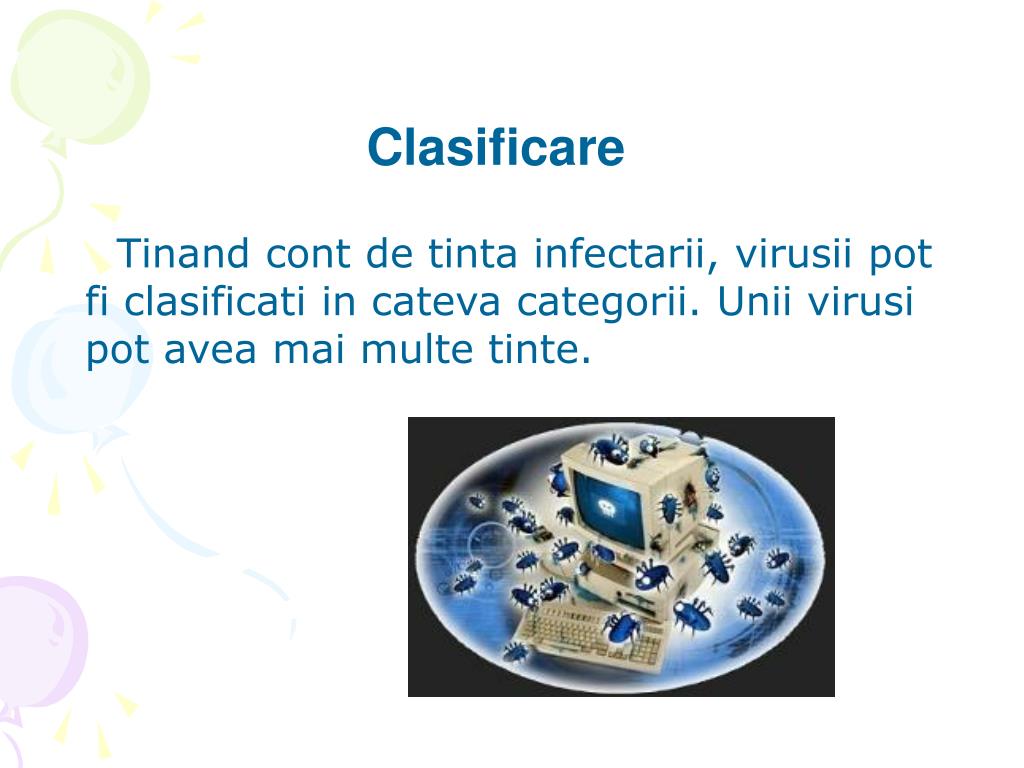 Clasificare

Tinand cont de tinta infectarii, virusii pot fi clasificati in cateva categorii. Unii virusi pot avea mai multe tinte.